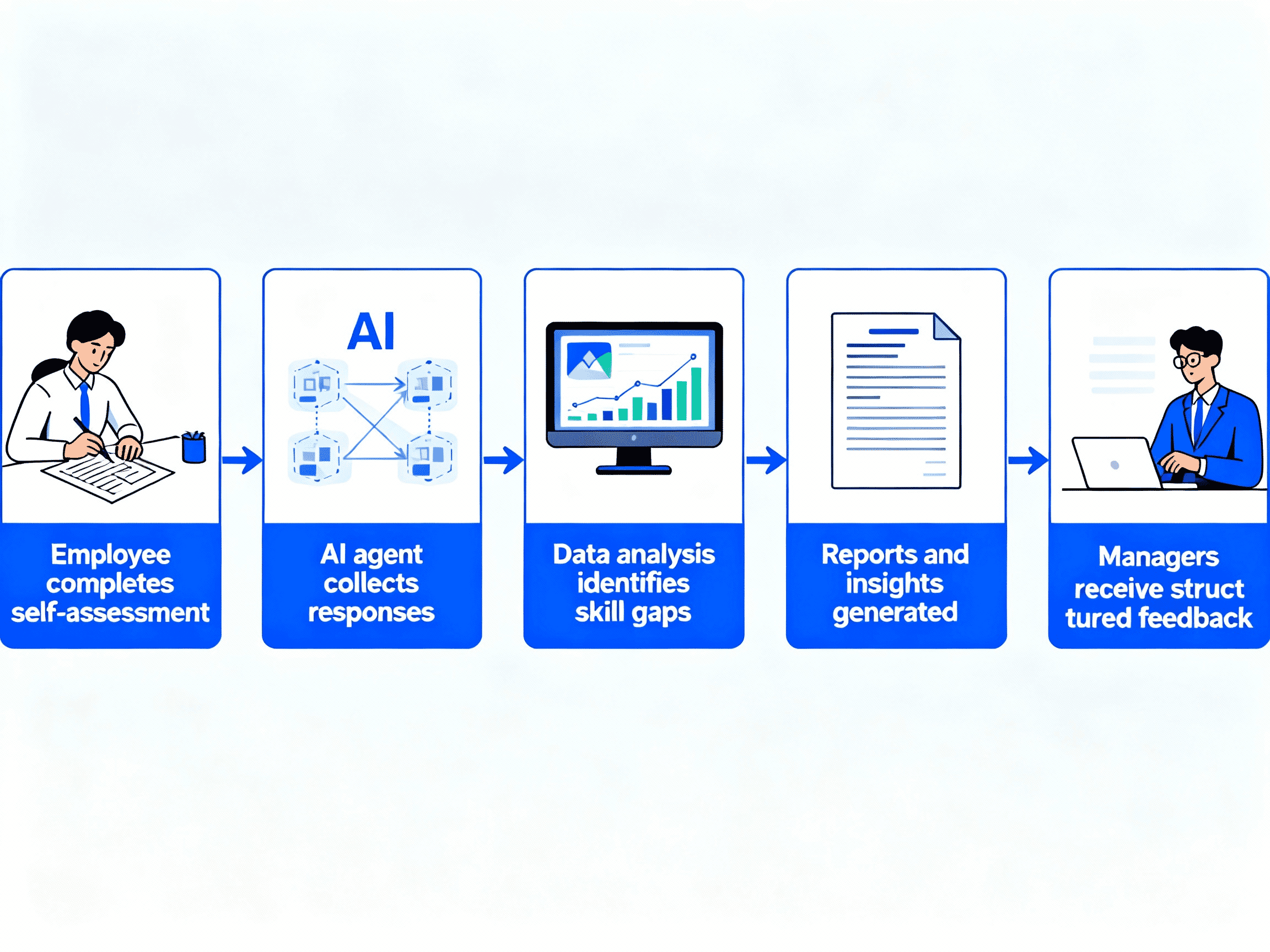 Employee completes self-assessment

AI

AI agent collects responses

Data analysis identifies skill gaps

Reports and insights generated

Managers receive struct tured feedback